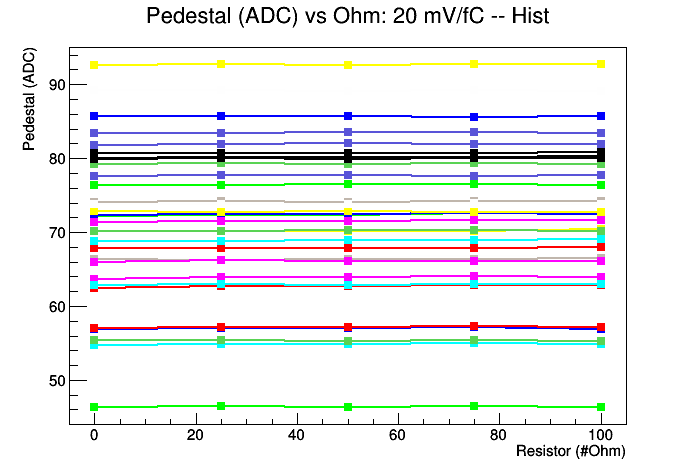 Pedestal (ADC) vs Ohm: 20 mV/fC -- Hist

Pedestal (ADC)

90
80
70
60
50

0
20
40
60
80
100

Resistor (#Ohm)